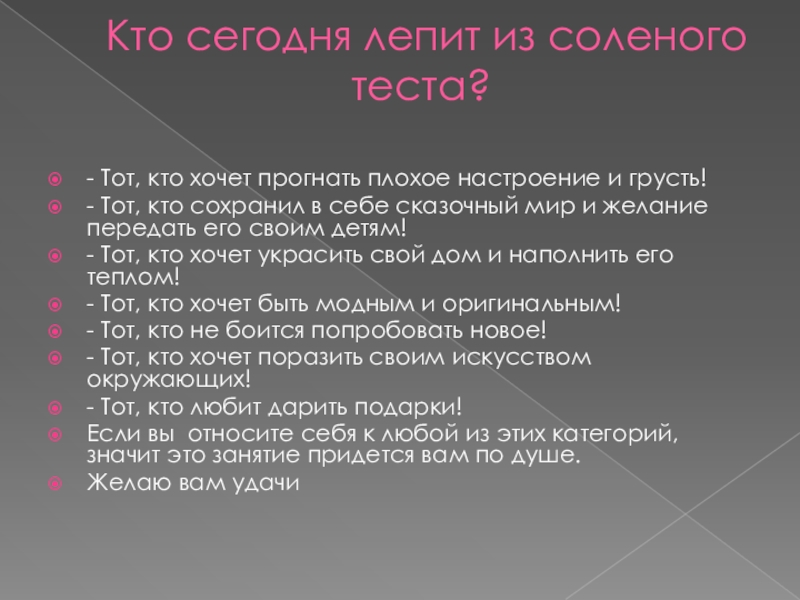 Кто сегодня лепит из соленого теста?

- Тот, кто хочет прогнать плохое настроение и грусть!
- Тот, кто сохранил в себе сказочный мир и желание передать его своим детям!
- Тот, кто хочет украсить свой дом и наполнить его теплом!
- Тот, кто хочет быть модным и оригинальным!
- Тот, кто не боится попробовать новое!
- Тот, кто хочет поразить своим искусством окружающих!
- Тот, кто любит дарить подарки!
Если вы  относите себя к любой из этих категорий, значит это занятие придется вам по душе.
Желаю вам удачи